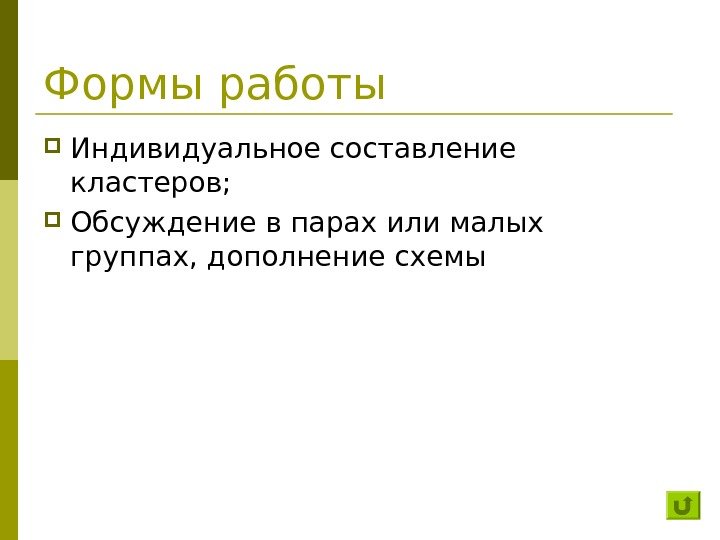 Формы работы

Индивидуальное составление кластеров;

Обсуждение в парах или малых группах, дополнение схемы